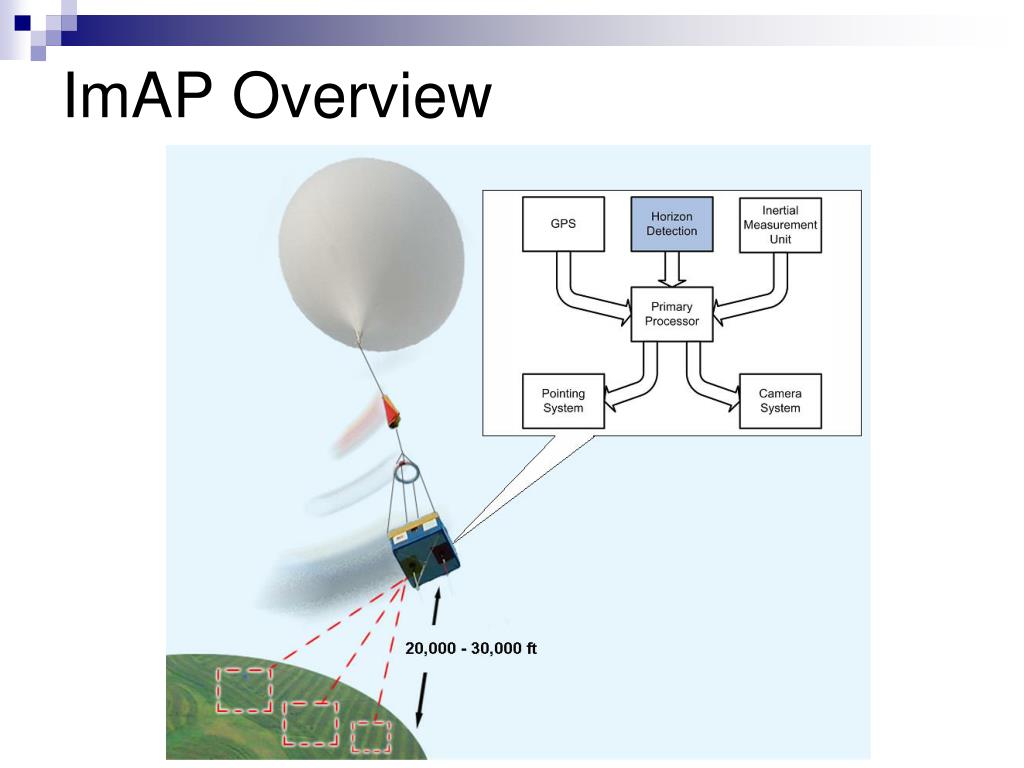 ImAP Overview

GPS

Horizon Detection

Inertial Measurement Unit

Primary Processor

Pointing System

Camera System

20,000 - 30,000 ft